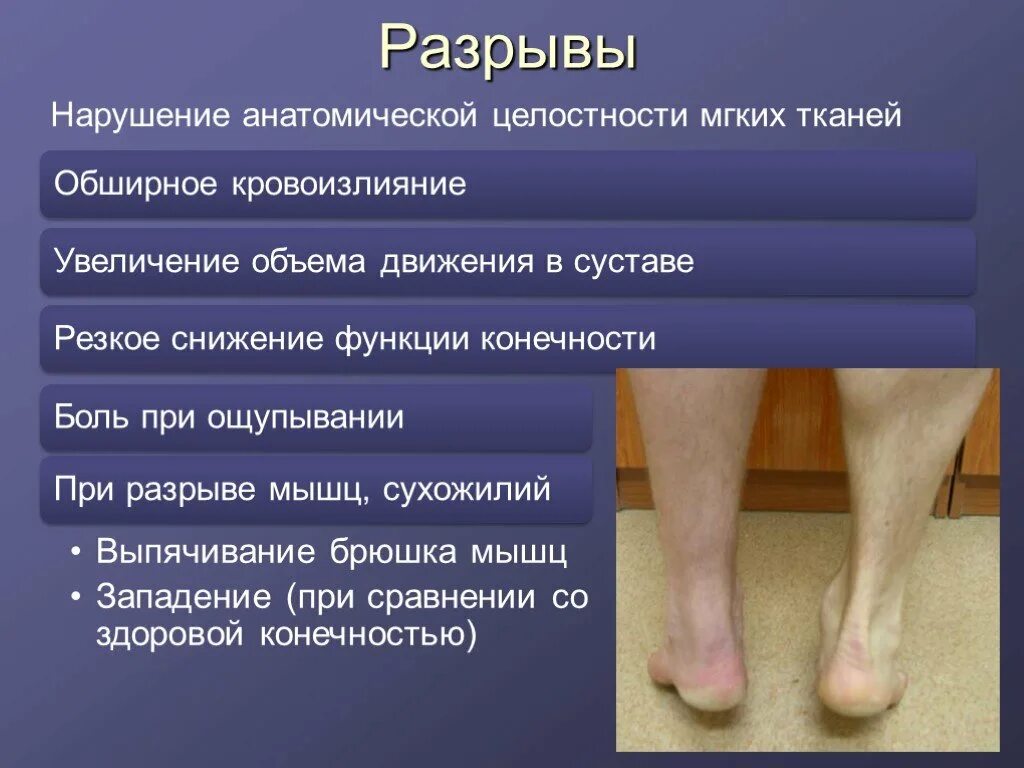 Разрывы

Нарушение анатомической целостности мгких тканей

Обширное кровоизлияние

Увеличение объема движения в суставе

Резкое снижение функции конечности

Боль при ощупывании

При разрыве мышц, сухожилий

• Выпячивание брюшка мышц
• Западение (при сравнении со здоровой конечностью)